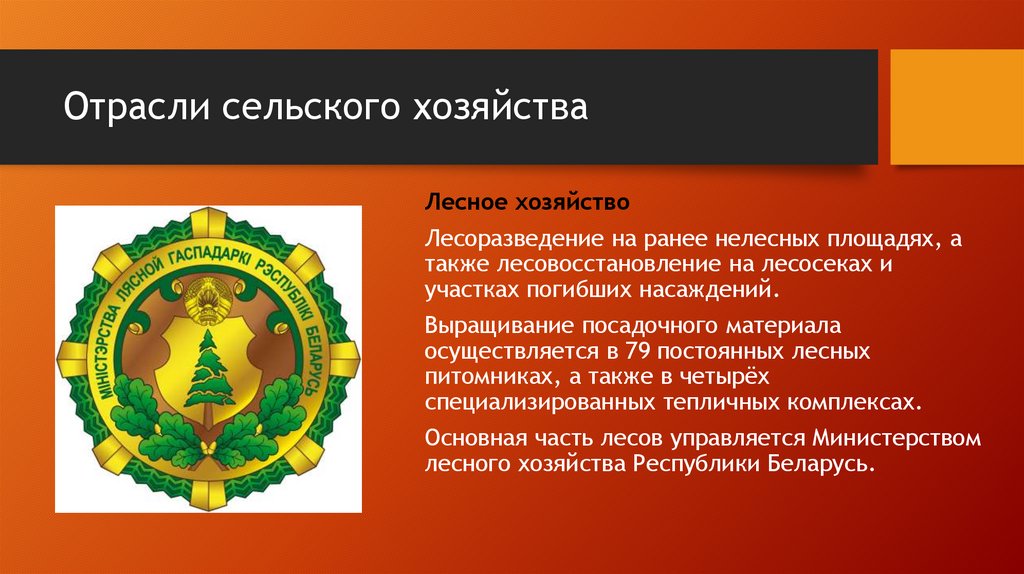 Отрасли сельского хозяйства

МІНІСТЭРСТВА ЛЯСНОЙ ГАСПАДАРКІ РЭСПУБЛІКІ БЕЛАРУСЬ

Лесное хозяйство

Лесоразведение на ранее нелесных площадях, а также лесовосстановление на лесосеках и участках погибших насаждений.

Выращивание посадочного материала осуществляется в 79 постоянных лесных питомниках, а также в четырёх специализированных тепличных комплексах.

Основная часть лесов управляется Министерством лесного хозяйства Республики Беларусь.